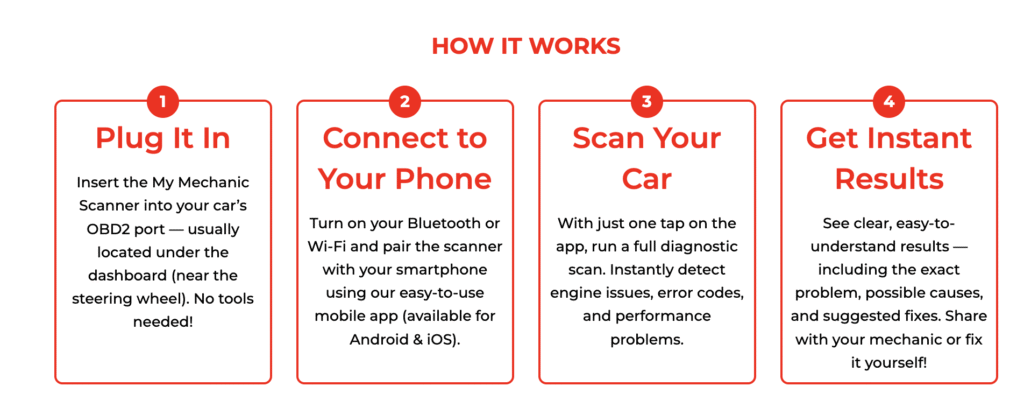 HOW IT WORKS

1

Plug It In

Insert the My Mechanic Scanner into your car's OBD2 port — usually located under the dashboard (near the steering wheel). No tools needed!

2

Connect to Your Phone

Turn on your Bluetooth or Wi-Fi and pair the scanner with your smartphone using our easy-to-use mobile app (available for Android & iOS).

3

Scan Your Car

With just one tap on the app, run a full diagnostic scan. Instantly detect engine issues, error codes, and performance problems.

4

Get Instant Results

See clear, easy-to-understand results — including the exact problem, possible causes, and suggested fixes. Share with your mechanic or fix it yourself!